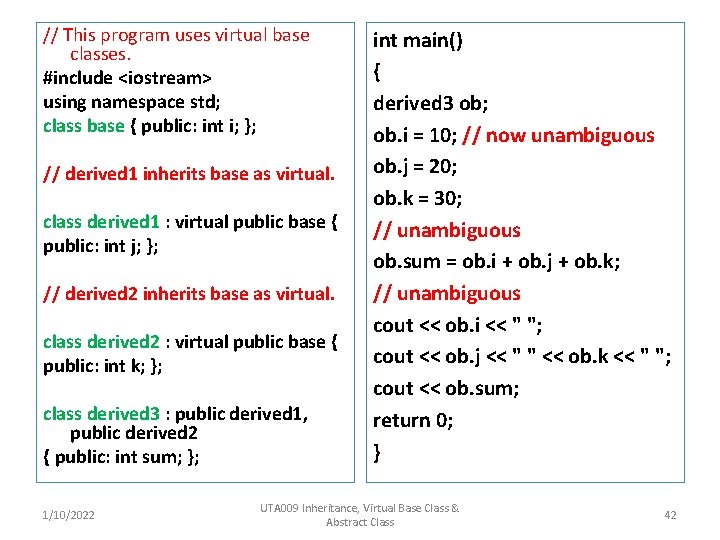 // This program uses virtual base classes.
#include <iostream>
using namespace std;
class base { public: int i; };

// derived1 inherits base as virtual.

class derived1 : virtual public base {
public: int j; };

// derived2 inherits base as virtual.

class derived2 : virtual public base {
public: int k; };

class derived3 : public derived1, public derived2
{ public: int sum; };

int main()
{
derived3 ob;
ob.i = 10; // now unambiguous
ob.j = 20;
ob.k = 30;
// unambiguous
ob.sum = ob.i + ob.j + ob.k;
// unambiguous
cout << ob.i << " ";
cout << ob.j << " " << ob.k << " ";
cout << ob.sum;
return 0;
}

1/10/2022

UTA009 Inheritance, Virtual Base Class & Abstract Class

42